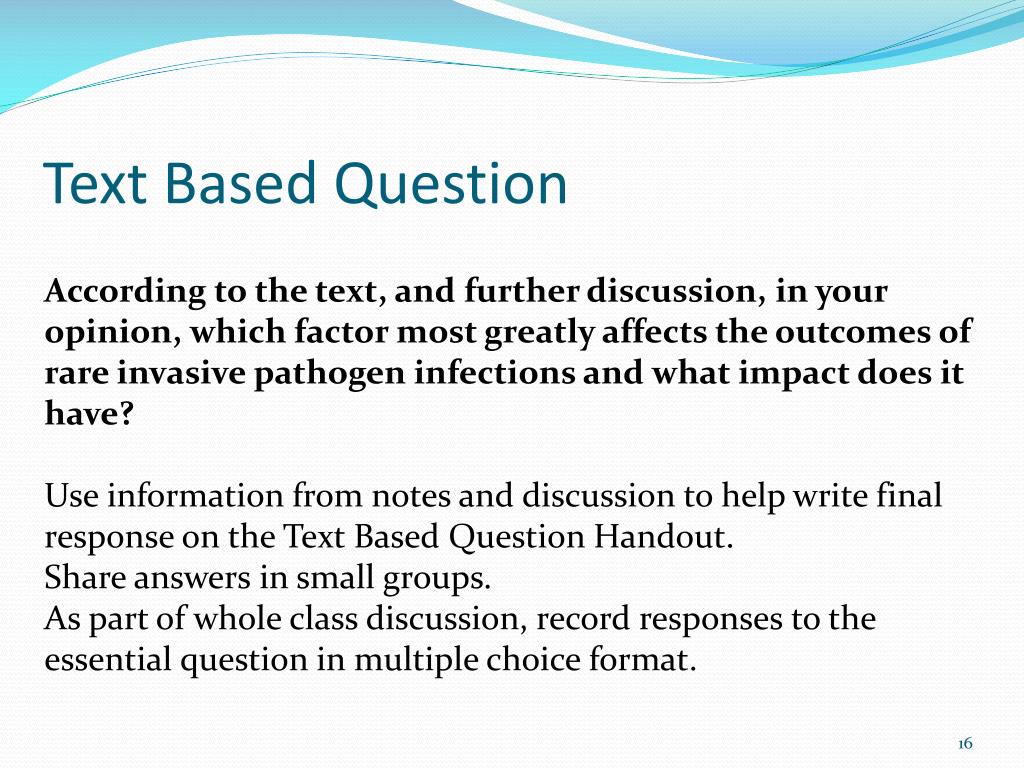 Text Based Question

According to the text, and further discussion, in your opinion, which factor most greatly affects the outcomes of rare invasive pathogen infections and what impact does it have?

Use information from notes and discussion to help write final response on the Text Based Question Handout.
Share answers in small groups.
As part of whole class discussion, record responses to the essential question in multiple choice format.

16